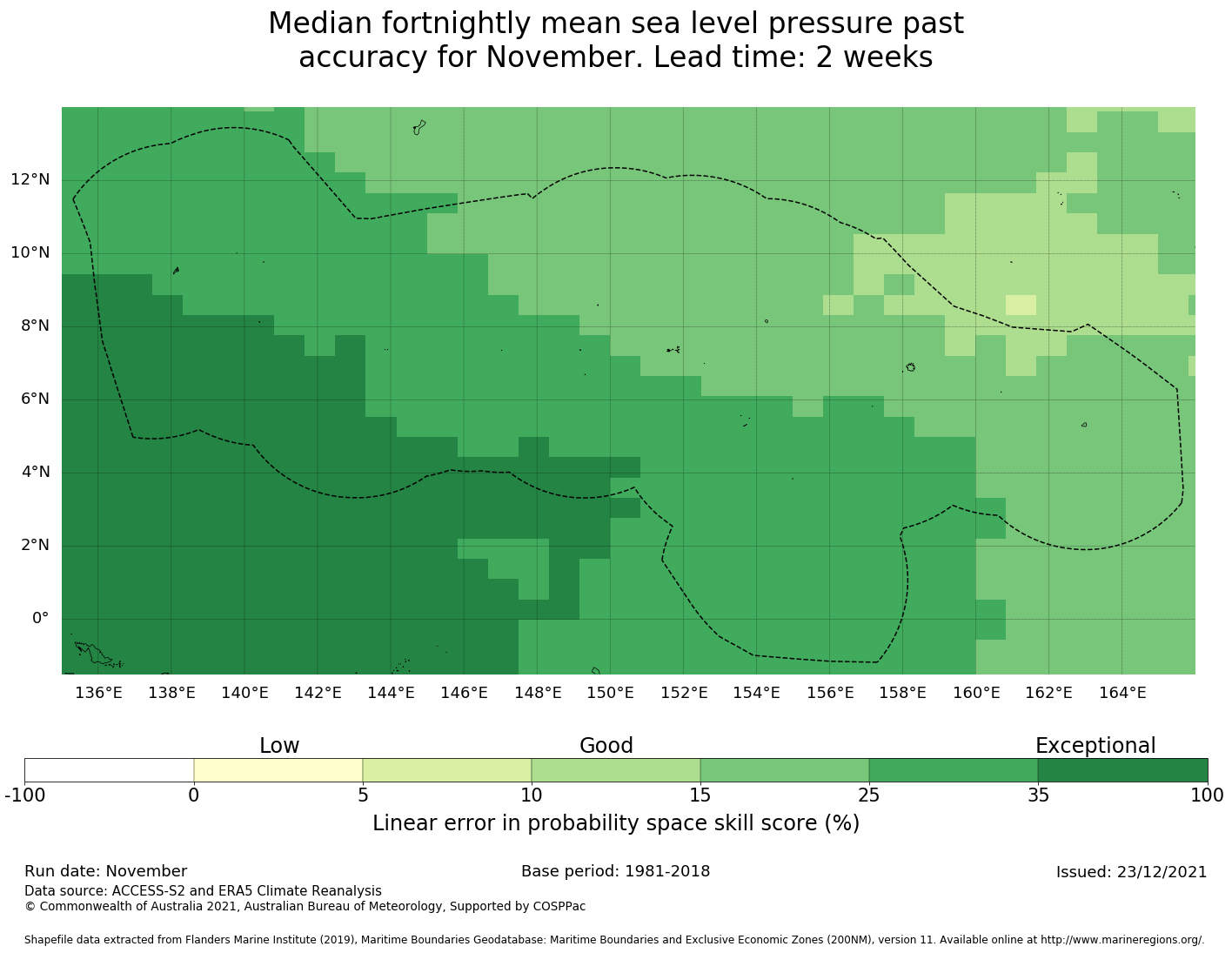 Median fortnightly mean sea level pressure past accuracy for November. Lead time: 2 weeks

12°N
10°N
8°N
6°N
4°N
2°N
0°

136°E 138°E 140°E 142°E 144°E 146°E 148°E 150°E 152°E 154°E 156°E 158°E 160°E 162°E 164°E

Low Good Exceptional

-100 0 5 10 15 25 35 100

Linear error in probability space skill score (%)

Run date: November
Base period: 1981-2018
Issued: 23/12/2021
Data source: ACCESS-S2 and ERA5 Climate Reanalysis
© Commonwealth of Australia 2021, Australian Bureau of Meteorology, Supported by COSPPac

Shapefile data extracted from Flanders Marine Institute (2019), Maritime Boundaries Geodatabase: Maritime Boundaries and Exclusive Economic Zones (200NM), version 11. Available online at http://www.marineregions.org/.